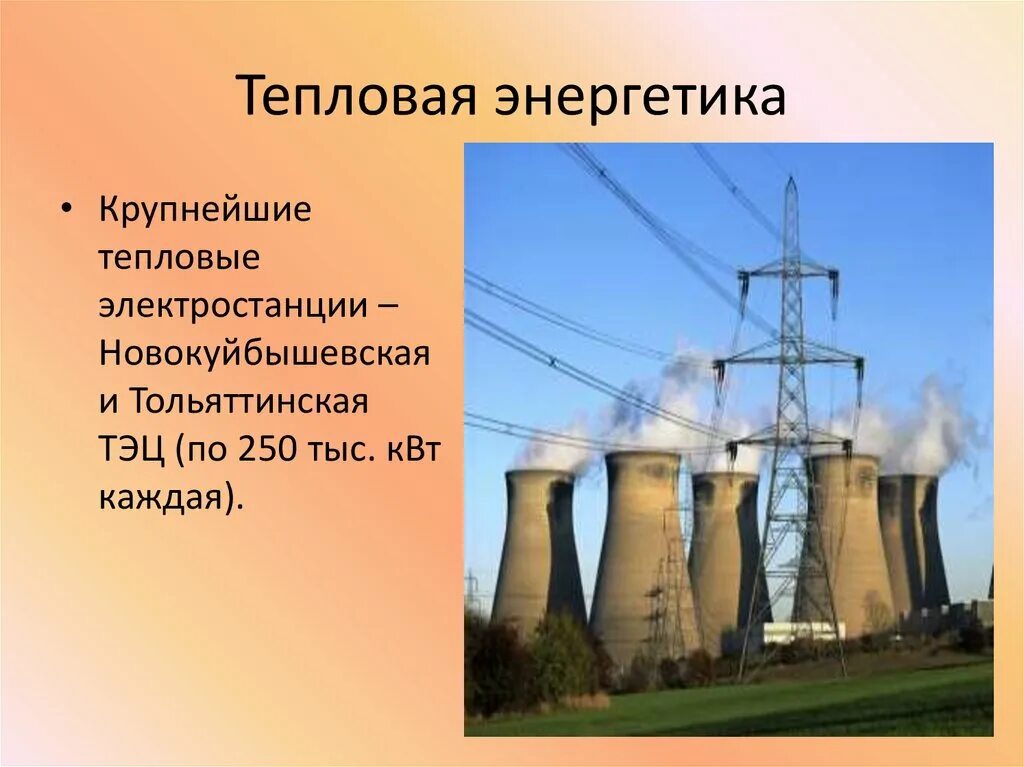 Тепловая энергетика

• Крупнейшие тепловые электростанции – Новокуйбышевская и Тольяттинская ТЭЦ (по 250 тыс. кВт каждая).